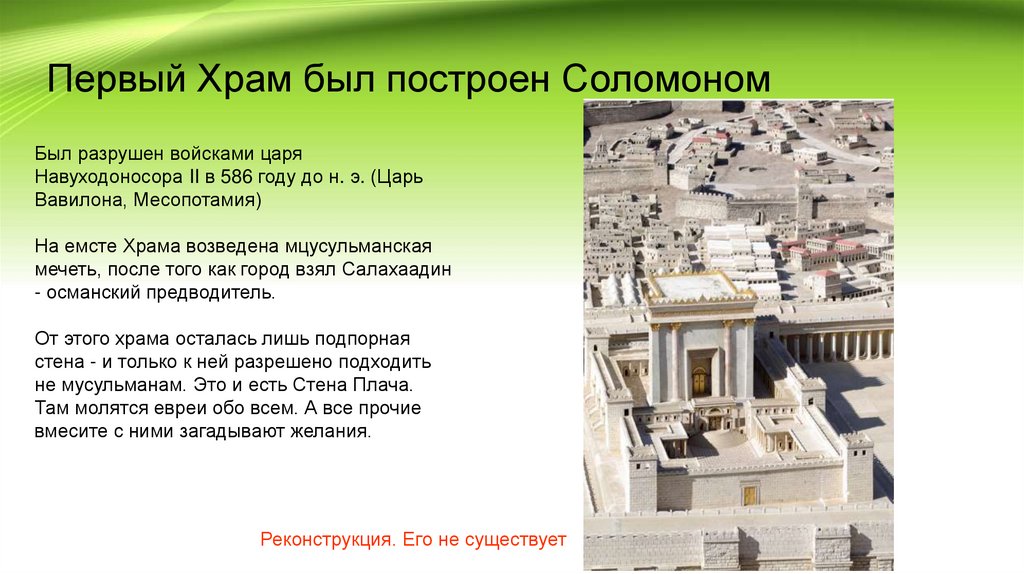 Первый Храм был построен Соломоном

Был разрушен войсками царя Навуходоносора II в 586 году до н. э. (Царь Вавилона, Месопотамия)

На емсте Храма возведена мцусульманская мечеть, после того как город взял Салахаадин - османский предводитель.

От этого храма осталась лишь подпорная стена - и только к ней разрешено подходить не мусульманам. Это и есть Стена Плача. Там молятся евреи обо всем. А все прочие вмесите с ними загадывают желания.

Реконструкция. Его не существует